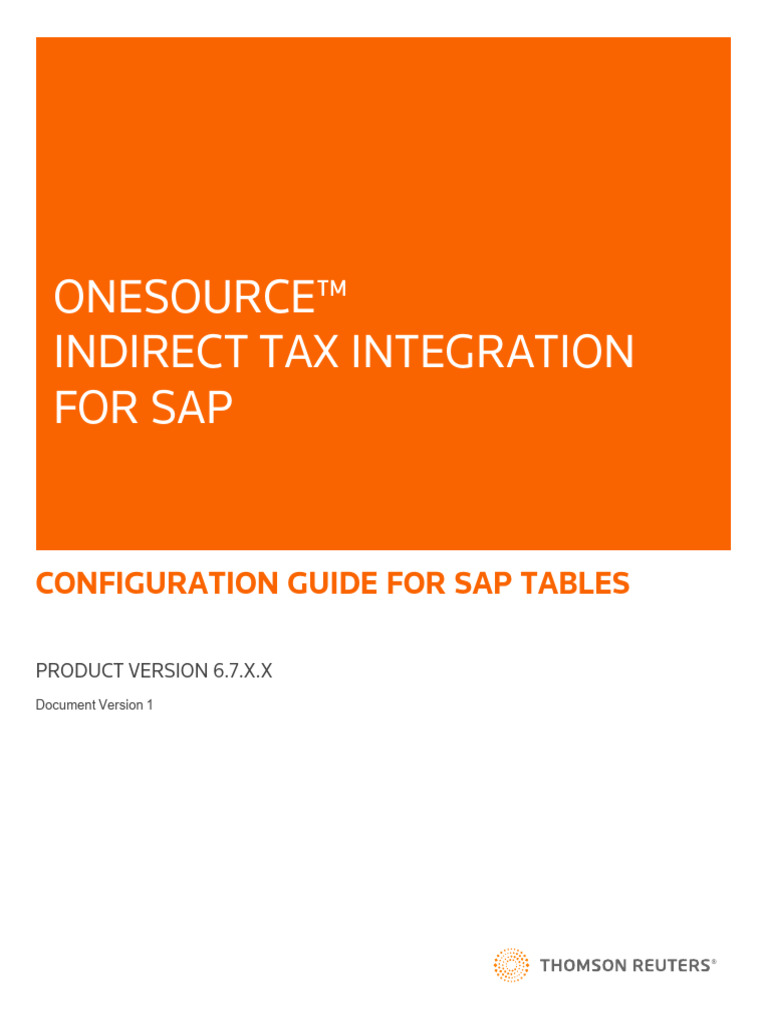 ONESOURCE™
INDIRECT TAX INTEGRATION FOR SAP

CONFIGURATION GUIDE FOR SAP TABLES

PRODUCT VERSION 6.7.X.X

Document Version 1

THOMSON REUTERS®